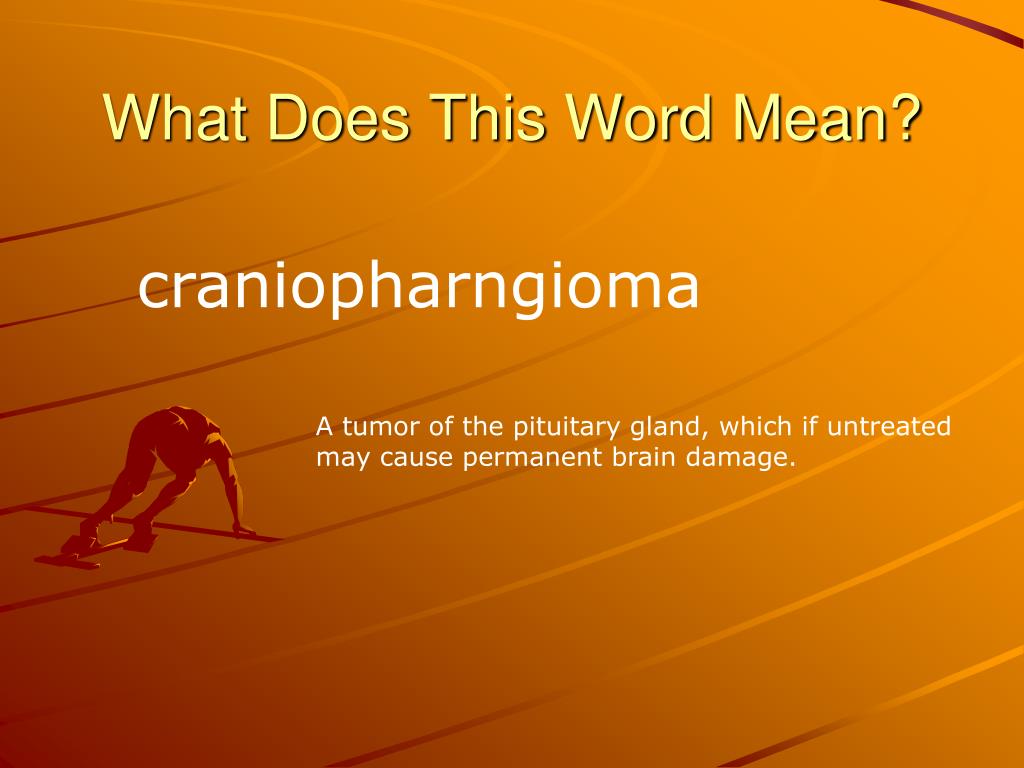 What Does This Word Mean?

craniopharngioma

A tumor of the pituitary gland, which if untreated may cause permanent brain damage.